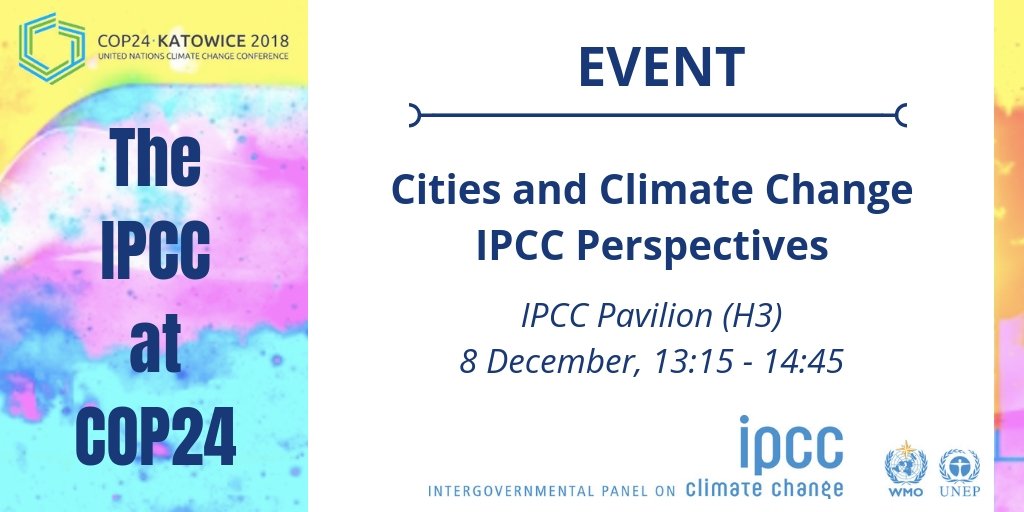 COP24·KATOWICE 2018
UNITED NATIONS CLIMATE CHANGE CONFERENCE

The
IPCC
at
COP24

EVENT

Cities and Climate Change
IPCC Perspectives

IPCC Pavilion (H3)
8 December, 13:15 - 14:45

ipcc
INTERGOVERNMENTAL PANEL ON climate change

WMO UNEP